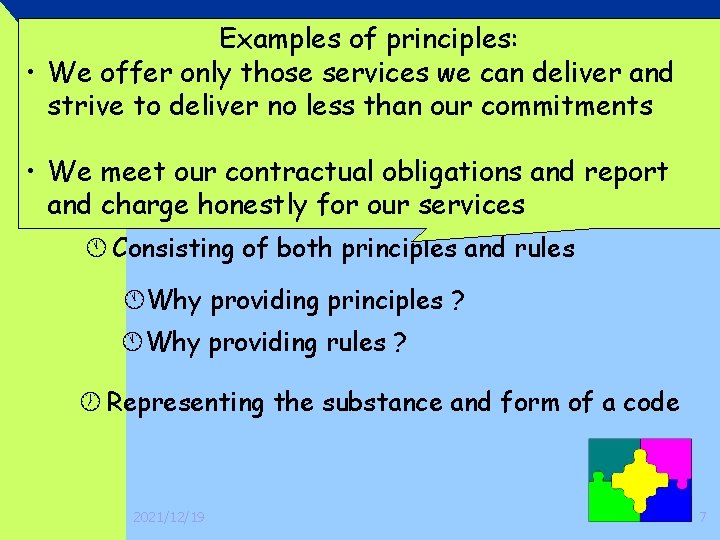 Examples of principles:

• We offer only those services we can deliver and strive to deliver no less than our commitments

• We meet our contractual obligations and report and charge honestly for our services

Consisting of both principles and rules

Why providing principles ?

Why providing rules ?

Representing the substance and form of a code

2021/12/19

7